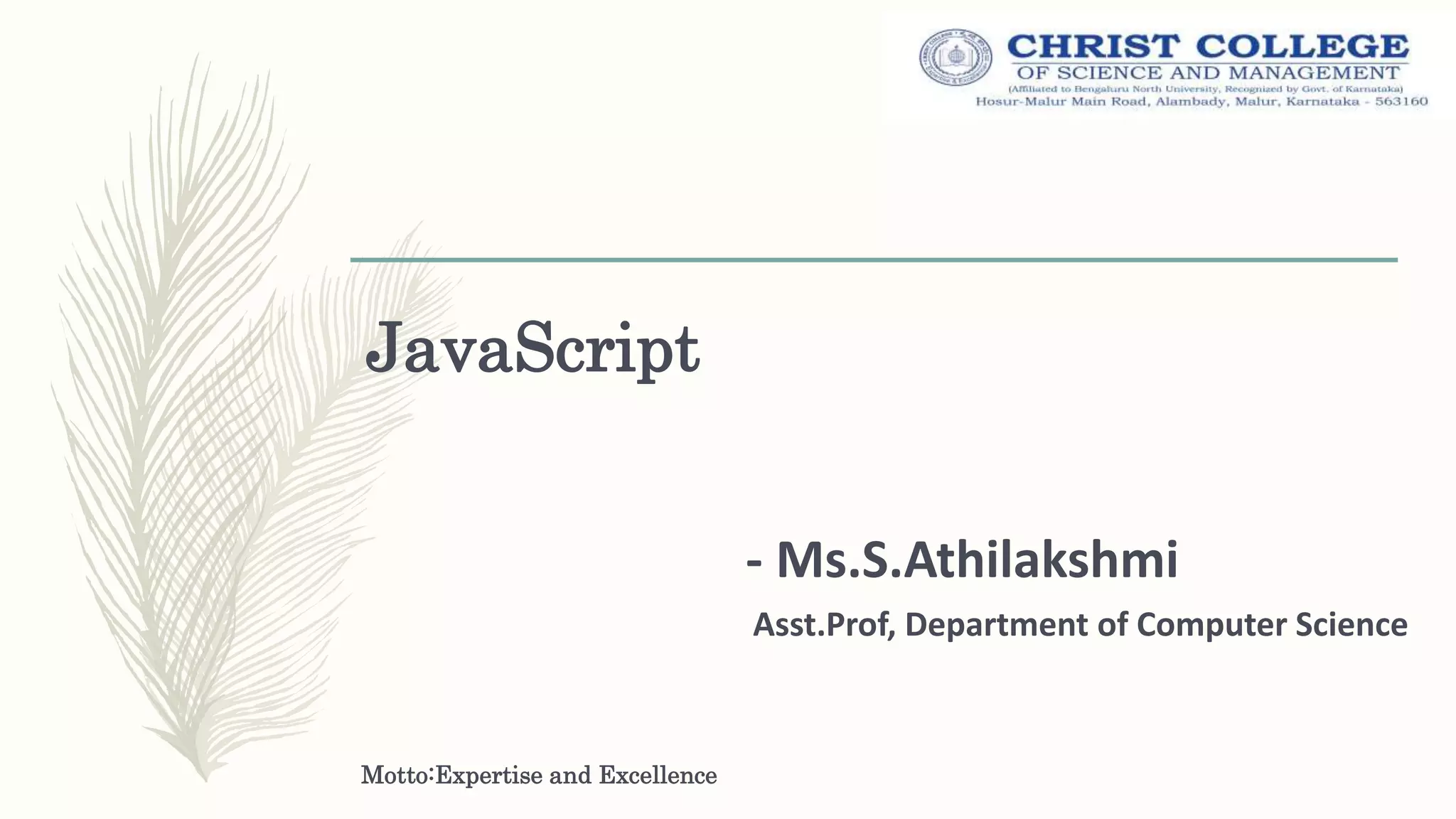 CHRIST COLLEGE
OF SCIENCE AND MANAGEMENT
(Affiliated to Bengaluru North University, Recognized by Govt. of Karnataka)
Hosur-Malur Main Road, Alambady, Malur, Karnataka - 563160

JavaScript

- Ms.S.Athilakshmi
Asst.Prof, Department of Computer Science

Motto:Expertise and Excellence